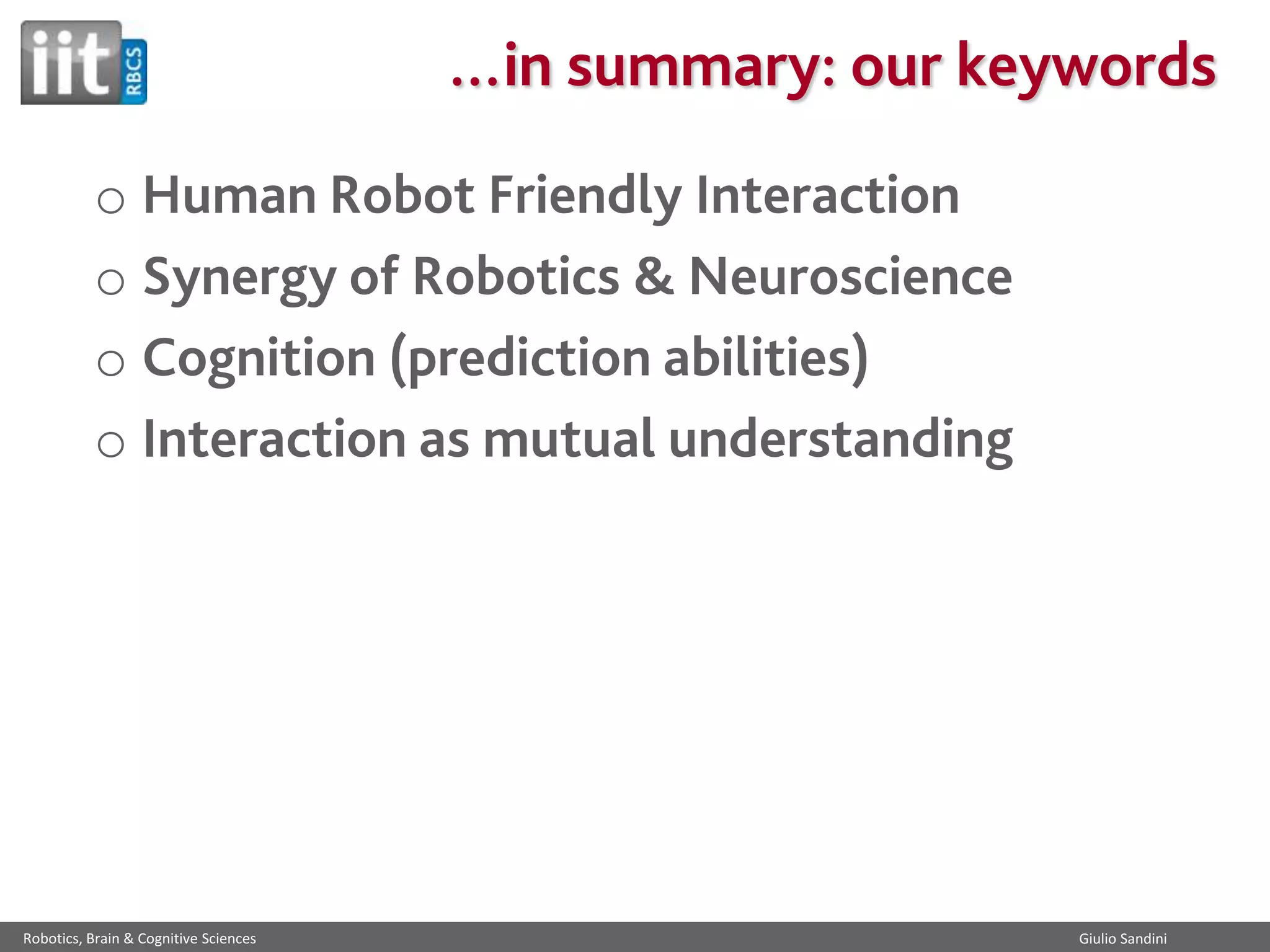 iit RBCS

…in summary: our keywords

o Human Robot Friendly Interaction
o Synergy of Robotics & Neuroscience
o Cognition (prediction abilities)
o Interaction as mutual understanding

Robotics, Brain & Cognitive Sciences

Giulio Sandini